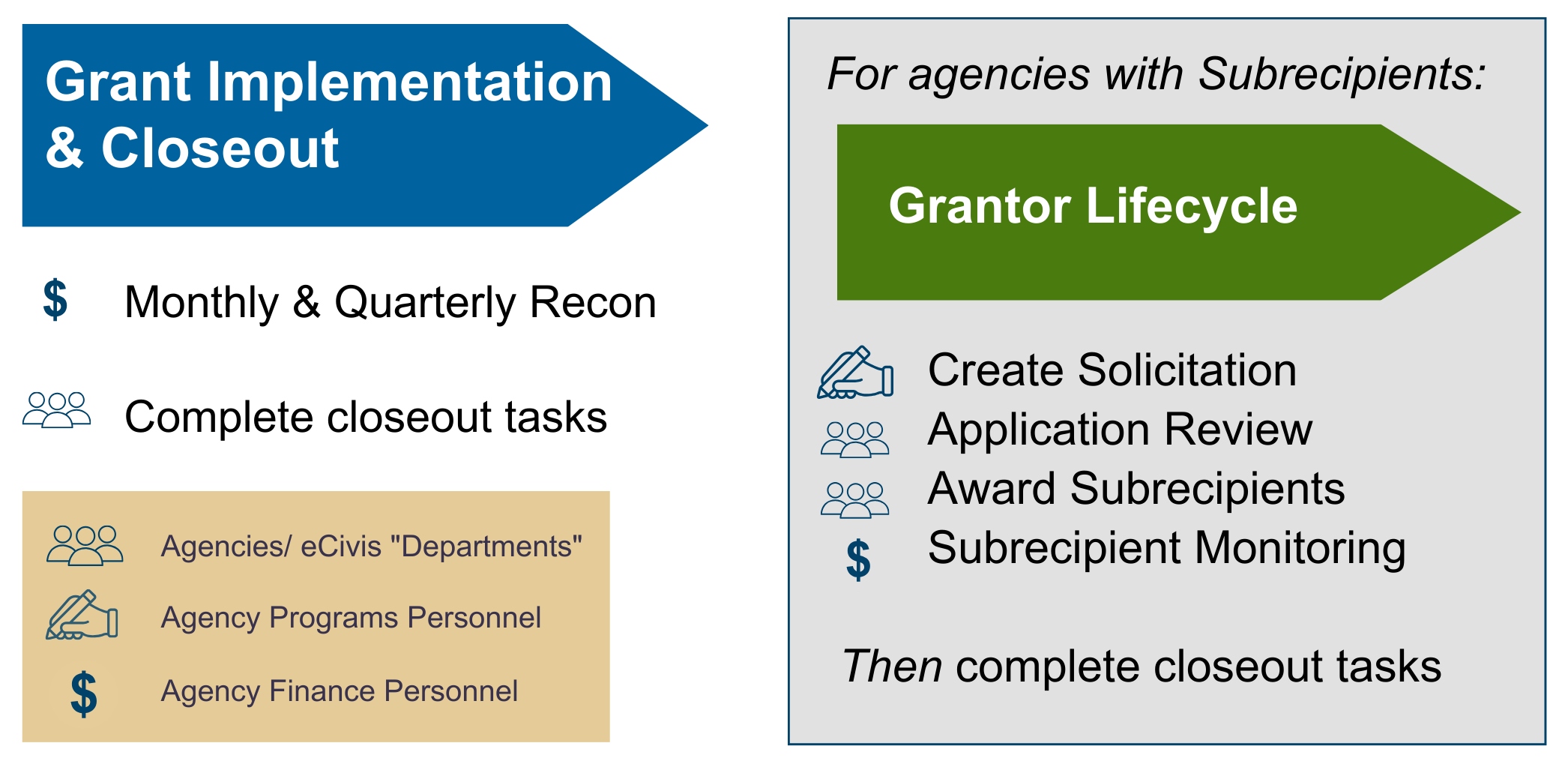 Grant Implementation & Closeout

$ Monthly & Quarterly Recon

Complete closeout tasks

Agencies/ eCivis "Departments"

Agency Programs Personnel

$ Agency Finance Personnel

For agencies with Subrecipients:

Grantor Lifecycle

Create Solicitation
Application Review
Award Subrecipients
$ Subrecipient Monitoring

Then complete closeout tasks